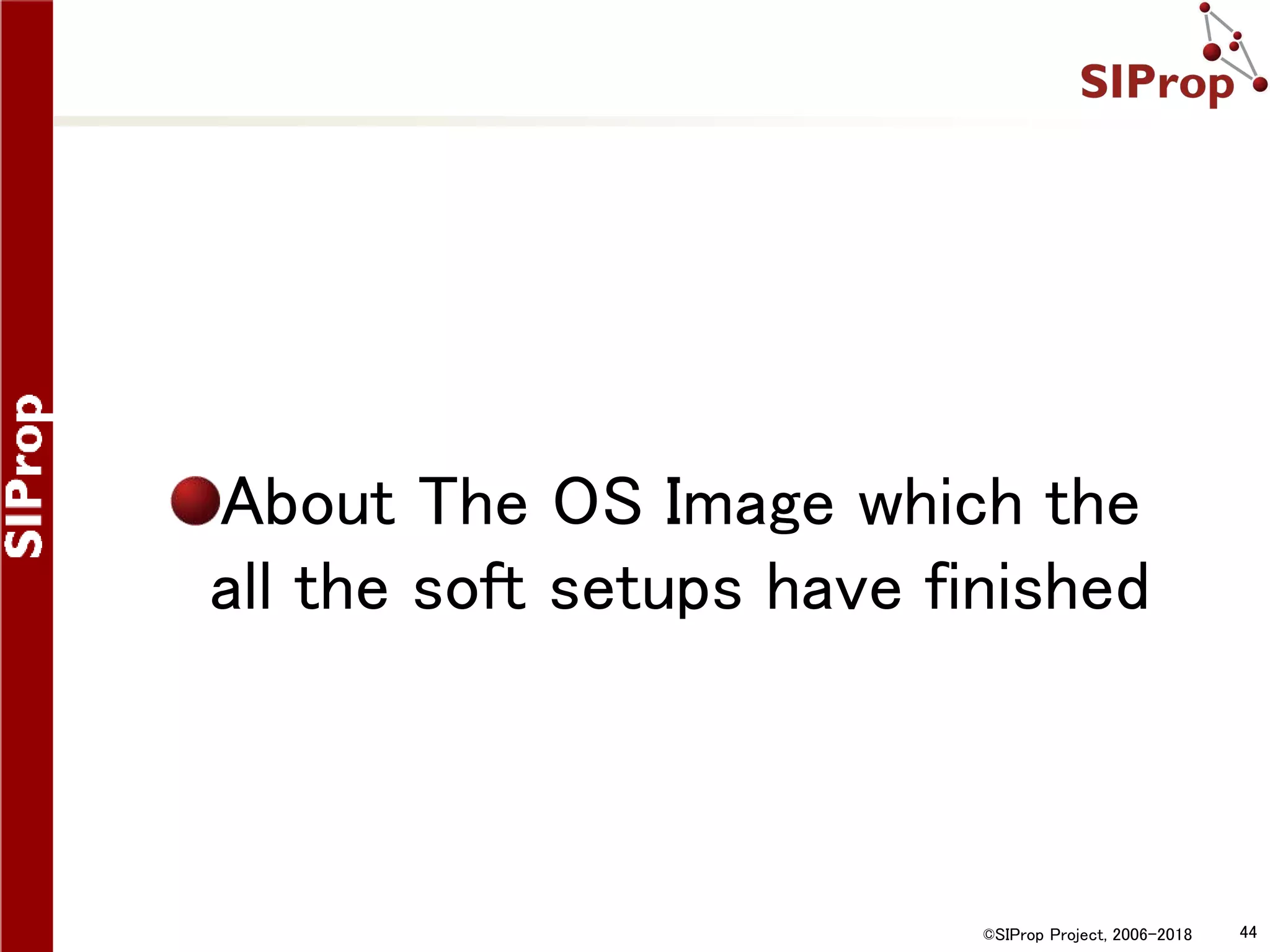 SIProp

SIProp

About The OS Image which the all the soft setups have finished

©SIProp Project, 2006-2018

44